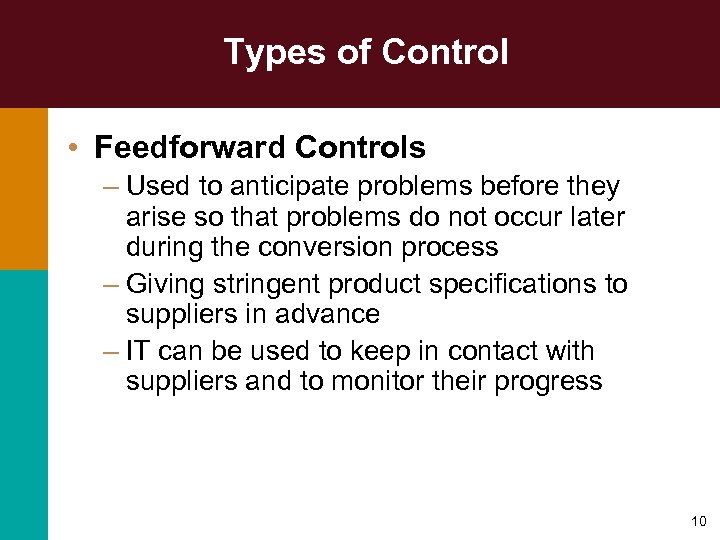 Types of Control

• Feedforward Controls
– Used to anticipate problems before they arise so that problems do not occur later during the conversion process
– Giving stringent product specifications to suppliers in advance
– IT can be used to keep in contact with suppliers and to monitor their progress

10